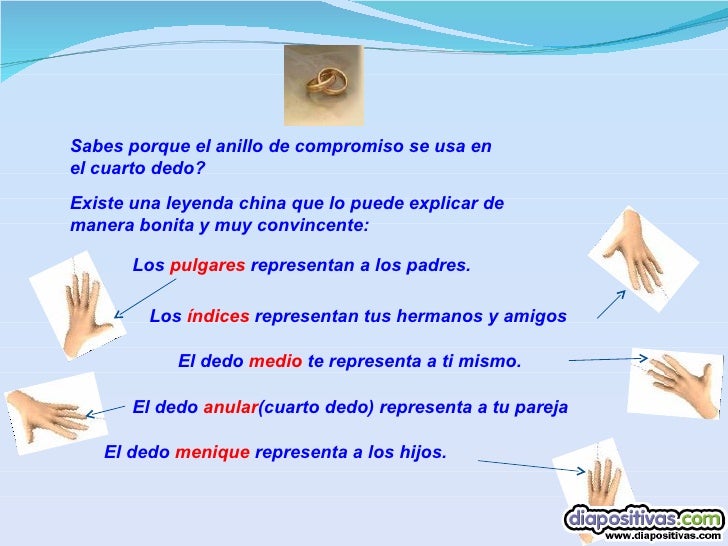 Sabes porque el anillo de compromiso se usa en el cuarto dedo?

Existe una leyenda china que lo puede explicar de manera bonita y muy convincente:

Los pulgares representan a los padres.

Los índices representan tus hermanos y amigos

El dedo medio te representa a ti mismo.

El dedo anular(cuarto dedo) representa a tu pareja

El dedo menique representa a los hijos.

diapositivas.com
www.diapositivas.com